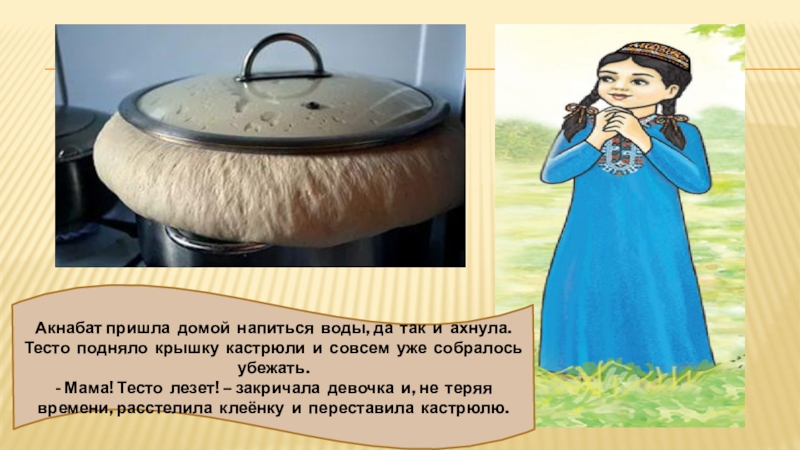 Акнабат пришла домой напиться воды, да так и ахнула. Тесто подняло крышку кастрюли и совсем уже собралось убежать.
- Мама! Тесто лезет! – закричала девочка и, не теряя времени, расстелила клеёнку и переставила кастрюлю.